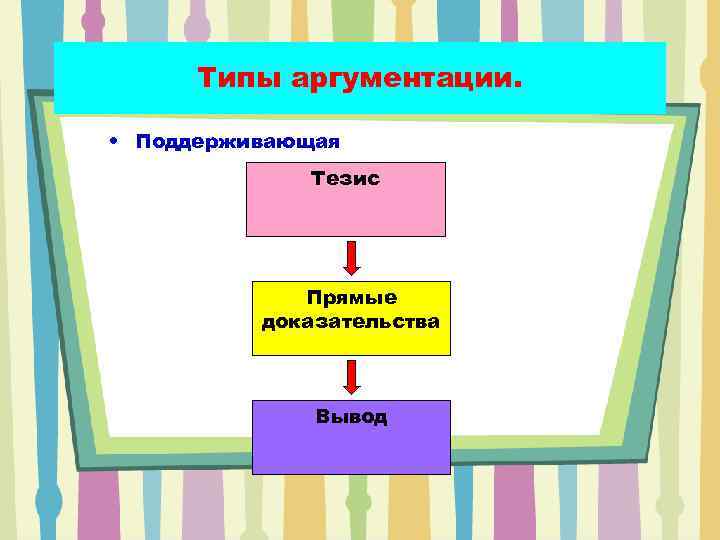 Типы аргументации.

• Поддерживающая

Тезис

Прямые доказательства

Вывод